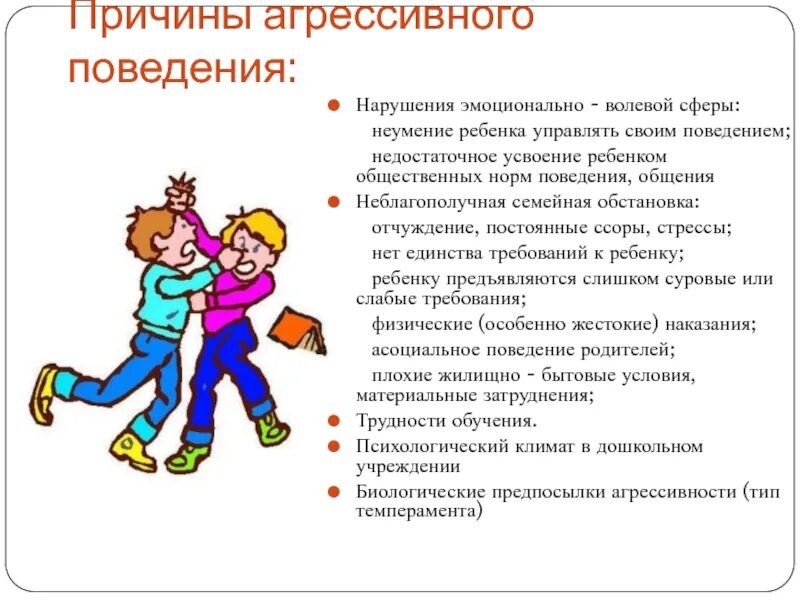 Причины агрессивного поведения:

Нарушения эмоционально - волевой сферы:
неумение ребенка управлять своим поведением;
недостаточное усвоение ребенком общественных норм поведения, общения

Неблагополучная семейная обстановка:
отчуждение, постоянные ссоры, стрессы;
нет единства требований к ребенку;
ребенку предъявляются слишком суровые или слабые требования;
физические (особенно жестокие) наказания;
асоциальное поведение родителей;
плохие жилищно - бытовые условия, материальные затруднения;

Трудности обучения.

Психологический климат в дошкольном учреждении

Биологические предпосылки агрессивности (тип темперамента)